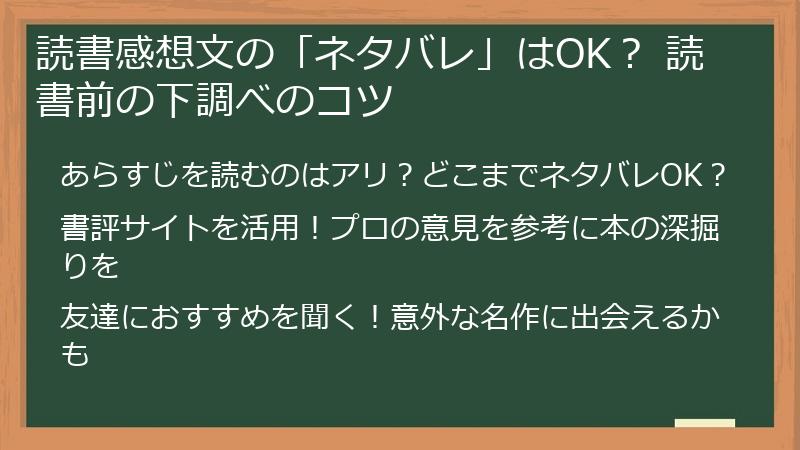 読書感想文の「ネタバレ」はOK？ 読書前の下調べのコツ

あらすじを読むのはアリ？どこまでネタバレOK？

書評サイトを活用！プロの意見を参考に本の深掘りを

友達におすすめを聞く！意外な名作に出会えるかも